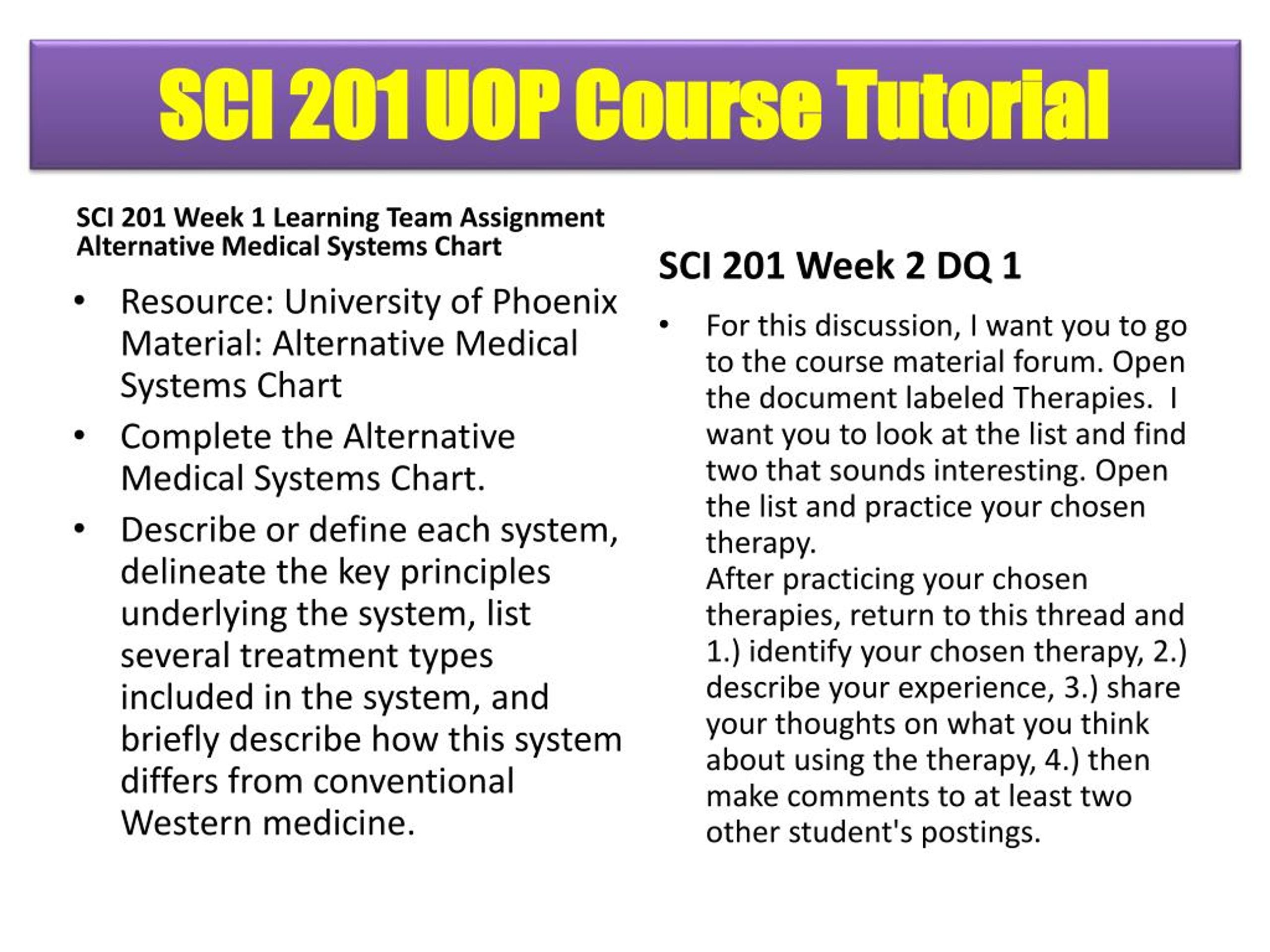 SCI 201 UOP Course Tutorial

SCI 201 Week 1 Learning Team Assignment Alternative Medical Systems Chart

• Resource: University of Phoenix Material: Alternative Medical Systems Chart
• Complete the Alternative Medical Systems Chart.
• Describe or define each system, delineate the key principles underlying the system, list several treatment types included in the system, and briefly describe how this system differs from conventional Western medicine.

SCI 201 Week 2 DQ 1

• For this discussion, I want you to go to the course material forum. Open the document labeled Therapies. I want you to look at the list and find two that sounds interesting. Open the list and practice your chosen therapy.
After practicing your chosen therapies, return to this thread and 1.) identify your chosen therapy, 2.) describe your experience, 3.) share your thoughts on what you think about using the therapy, 4.) then make comments to at least two other student's postings.